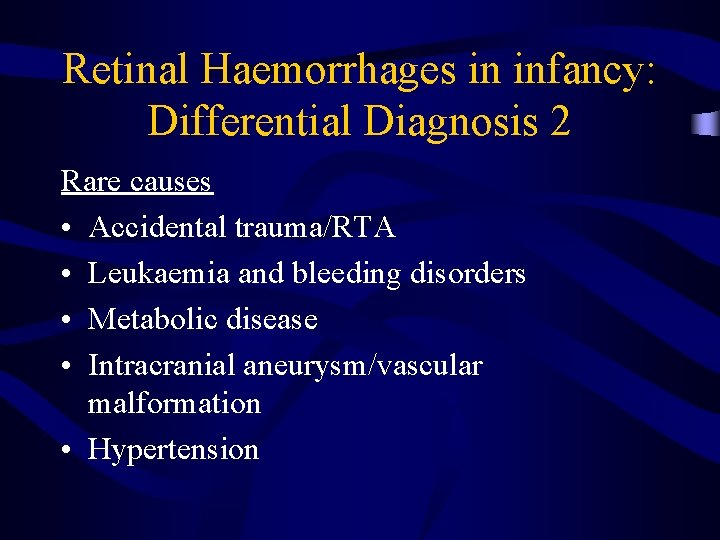 Retinal Haemorrhages in infancy: Differential Diagnosis 2

Rare causes

• Accidental trauma/RTA
• Leukaemia and bleeding disorders
• Metabolic disease
• Intracranial aneurysm/vascular malformation
• Hypertension